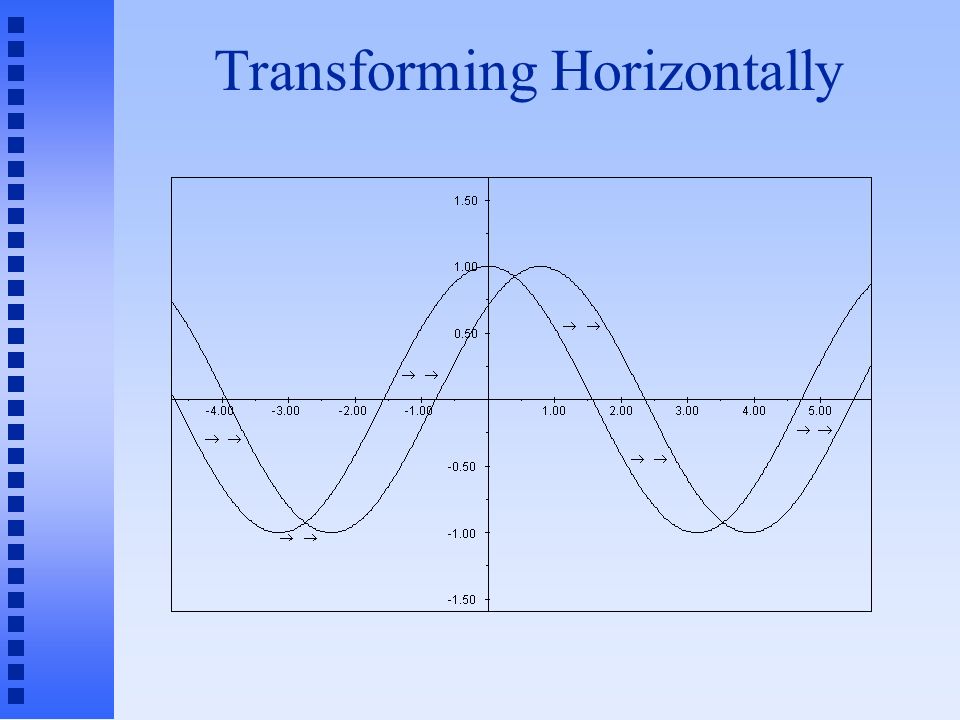 Transforming Horizontally

1.50
1.00
0.50
-0.50
-1.00
-1.50

-4.00 -3.00 -2.00 -1.00 1.00 2.00 3.00 4.00 5.00

→ →
→ →
→ →
→ →
→ →
→ →